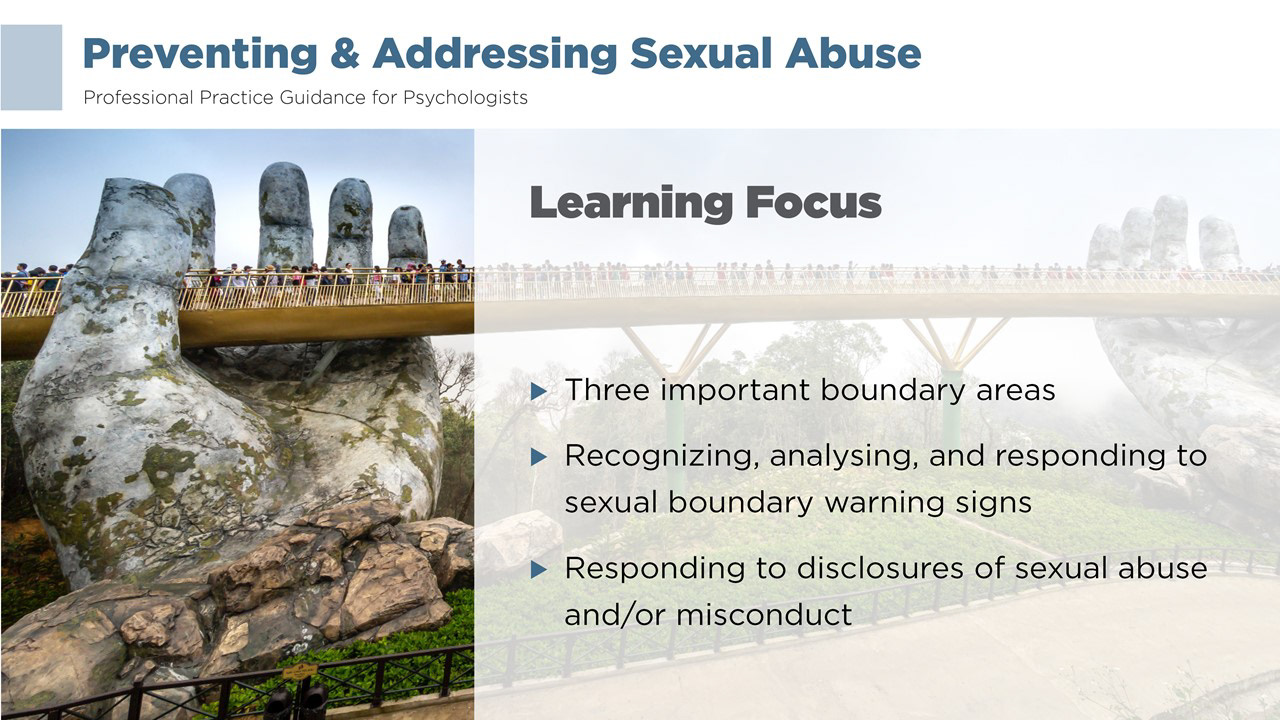 Preventing & Addressing Sexual Abuse

Professional Practice Guidance for Psychologists

Learning Focus

▶ Three important boundary areas

▶ Recognizing, analysing, and responding to sexual boundary warning signs

▶ Responding to disclosures of sexual abuse and/or misconduct